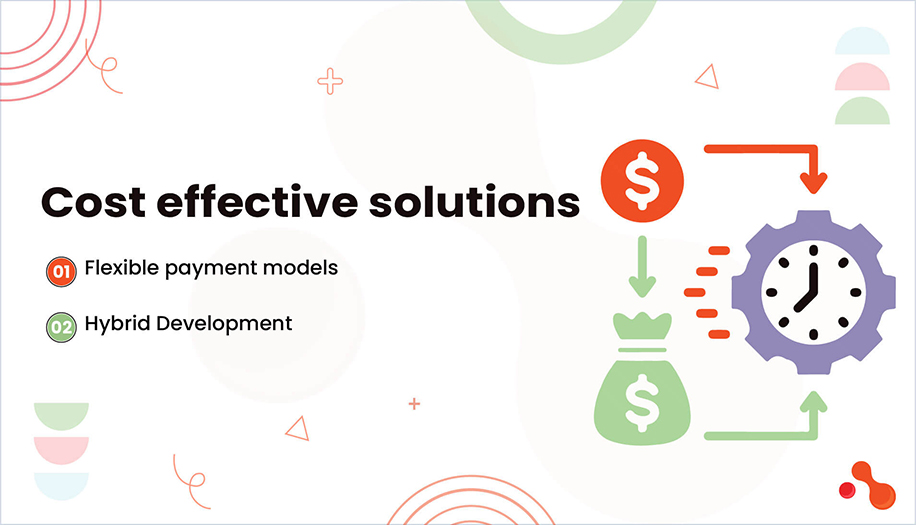 Cost effective solutions

01 Flexible payment models

02 Hybrid Development

$

$